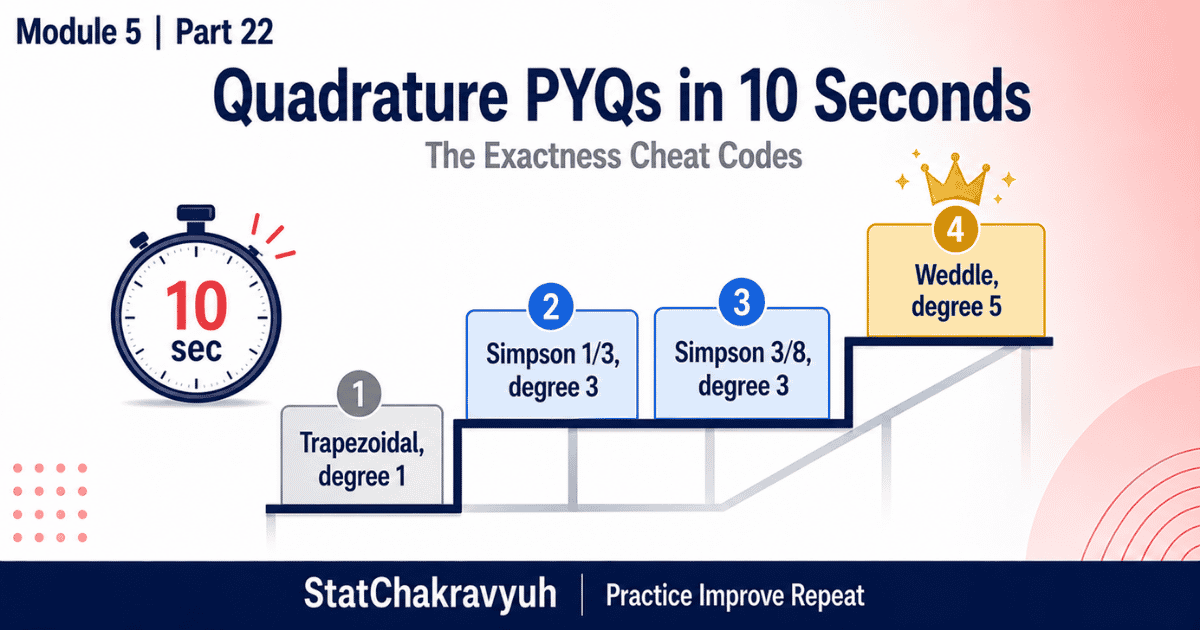 Module 5 | Part 22

Quadrature PYQs in 10 Seconds

The Exactness Cheat Codes

10 sec

1 Trapezoidal, degree 1

2 Simpson 1/3, degree 3

3 Simpson 3/8, degree 3

4 Weddle, degree 5

StatChakravyuh | Practice Improve Repeat